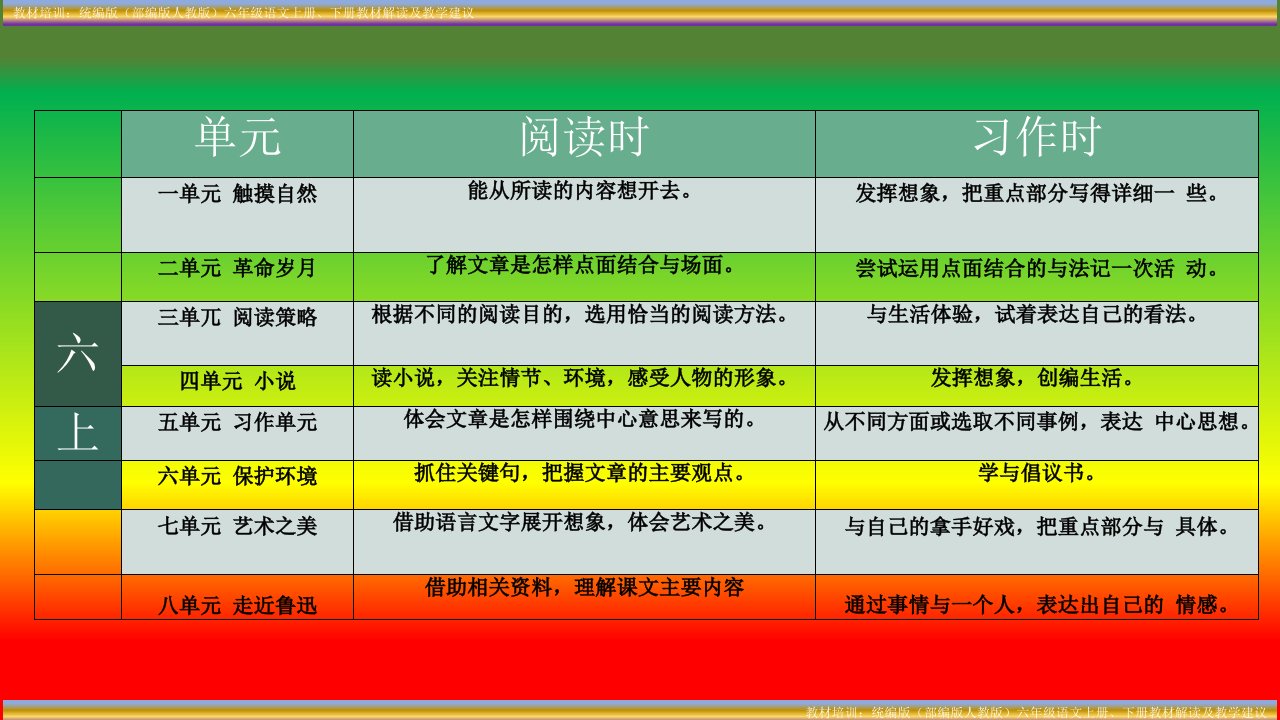 教材培训：统编版（部编版人教版）六年级语文上册、下册教材解读及教学建议

|  | 单元 | 阅读时 | 习作时 |
|---|---|---|---|
|  | 一单元 触摸自然 | 能从所读的内容想开去。 | 发挥想象，把重点部分写得详细一 些。 |
|  | 二单元 革命岁月 | 了解文章是怎样点面结合与场面。 | 尝试运用点面结合的与法记一次活 动。 |
| 六 | 三单兀 阅读策略 | 根据不同的阅读目的，选用恰当的阅读方法。 | 与生活体验，试着表达自己的看法。 |
|  | 四单元 小说 | 读小说，关注情节、环境，感受人物的形象。 | 发挥想象，创编生活。 |
| 上 | 五单元 习作单元 | 体会文章是怎样围绕中心意思来写的。 | 从不同方面或选取不同事例，表达 中心思想。 |
|  | 六单元 保护环境 | 抓住关键句，把握文章的主要观点。 | 学与倡议书。 |
|  | 七单元 艺术之美 | 借助语言文字展开想象，体会艺术之美。 | 与自己的拿手好戏，把重点部分与 具体。 |
|  | 八单元 走近鲁迅 | 借助相关资料，理解课文主要内容 | 通过事情与一个人，表达出自己的 情感。 |

教材培训：统编版（部编版人教版）六年级语文上册、下册教材解读及教学建议